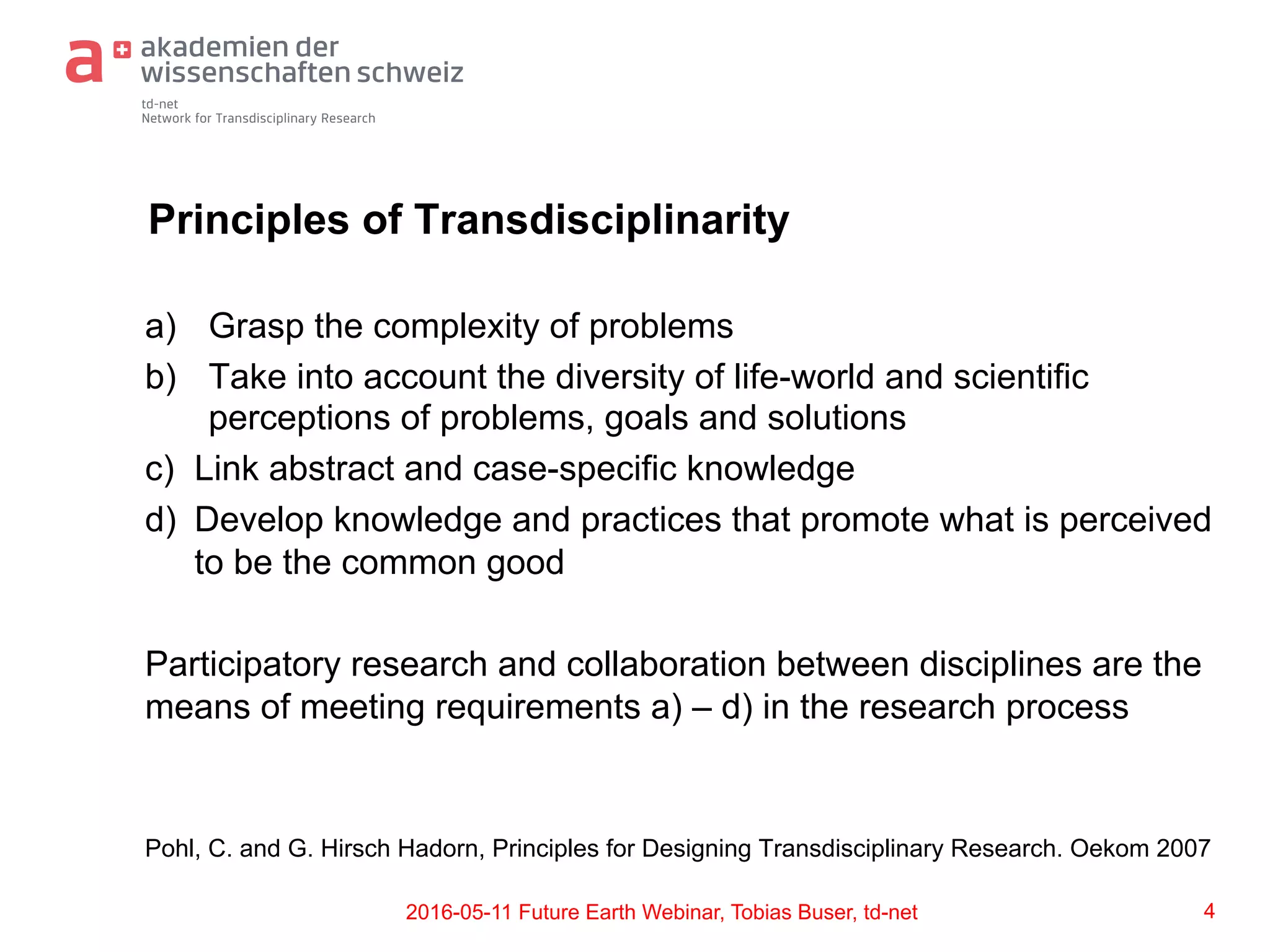 a akademien der wissenschaften schweiz

td-net
Network for Transdisciplinary Research

Principles of Transdisciplinarity

a) Grasp the complexity of problems

b) Take into account the diversity of life-world and scientific perceptions of problems, goals and solutions

c) Link abstract and case-specific knowledge

d) Develop knowledge and practices that promote what is perceived to be the common good

Participatory research and collaboration between disciplines are the means of meeting requirements a) – d) in the research process

Pohl, C. and G. Hirsch Hadorn, Principles for Designing Transdisciplinary Research. Oekom 2007

2016-05-11 Future Earth Webinar, Tobias Buser, td-net

4